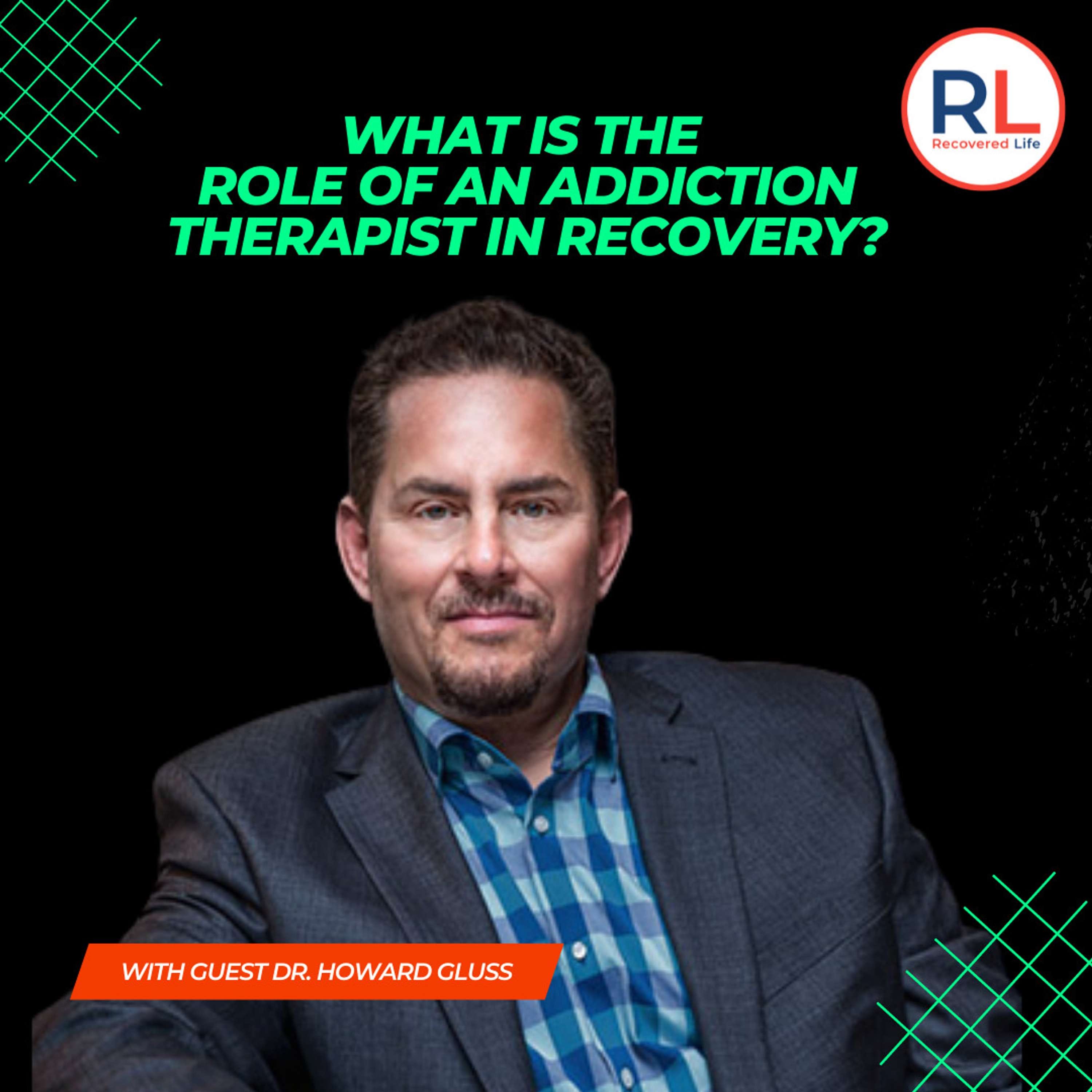 RL
Recovered Life

WHAT IS THE ROLE OF AN ADDICTION THERAPIST IN RECOVERY?

WITH GUEST DR. HOWARD GLUSS